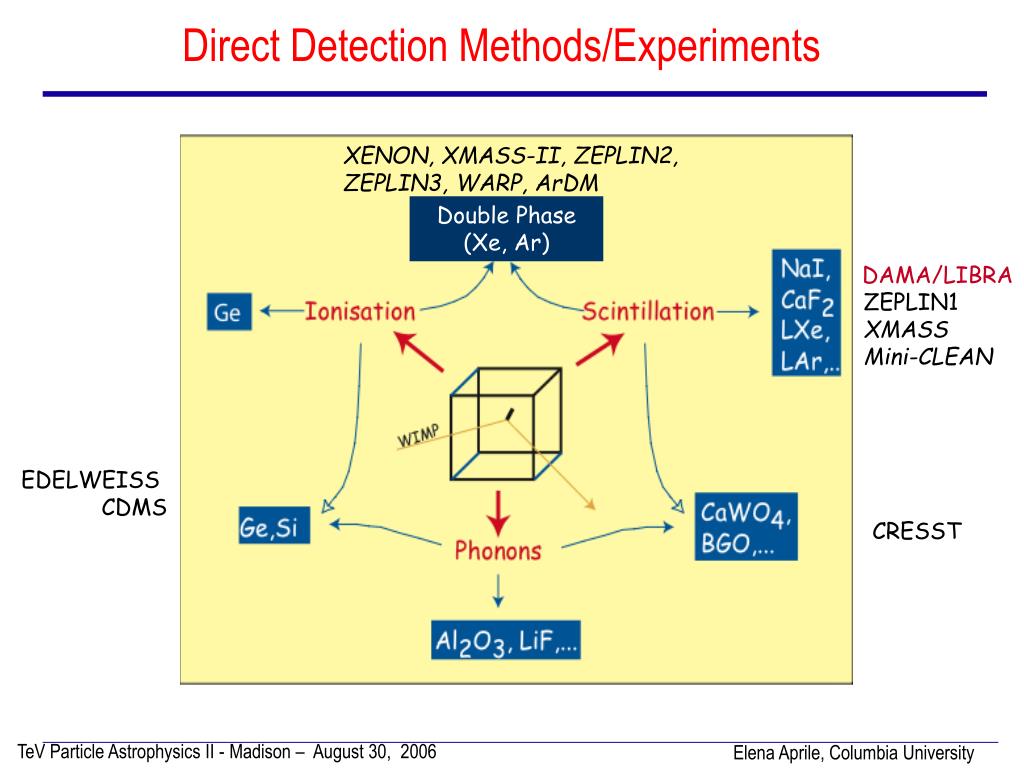 Direct Detection Methods/Experiments

XENON, XMASS-II, ZEPLIN2, ZEPLIN3, WARP, ArDM

Double Phase (Xe, Ar)

Ge

Ionisation

Scintillation

NaI, $CaF_2$ LXe, LAr,..

DAMA/LIBRA
ZEPLIN1
XMASS
Mini-CLEAN

WIMP

EDELWEISS
CDMS

Ge,Si

Phonons

$CaWO_4$, BGO,...

CRESST

$Al_2O_3$, LiF,...

TeV Particle Astrophysics II - Madison – August 30, 2006

Elena Aprile, Columbia University